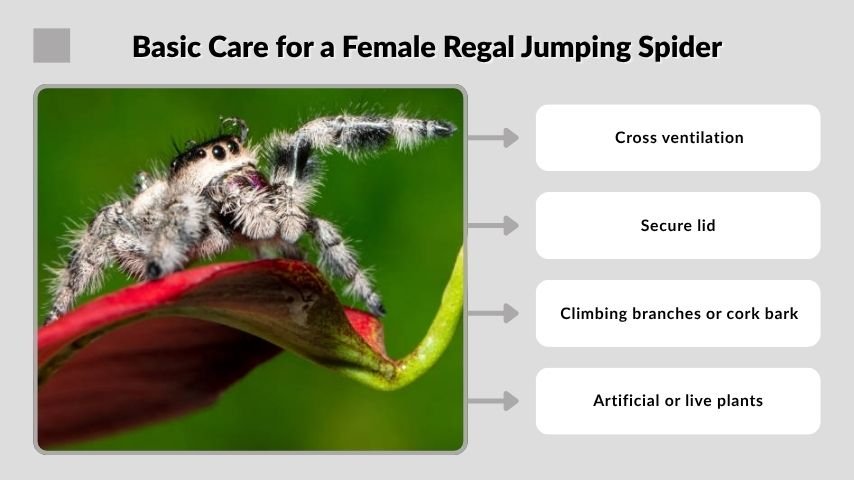 Basic Care for a Female Regal Jumping Spider

Cross ventilation

Secure lid

Climbing branches or cork bark

Artificial or live plants